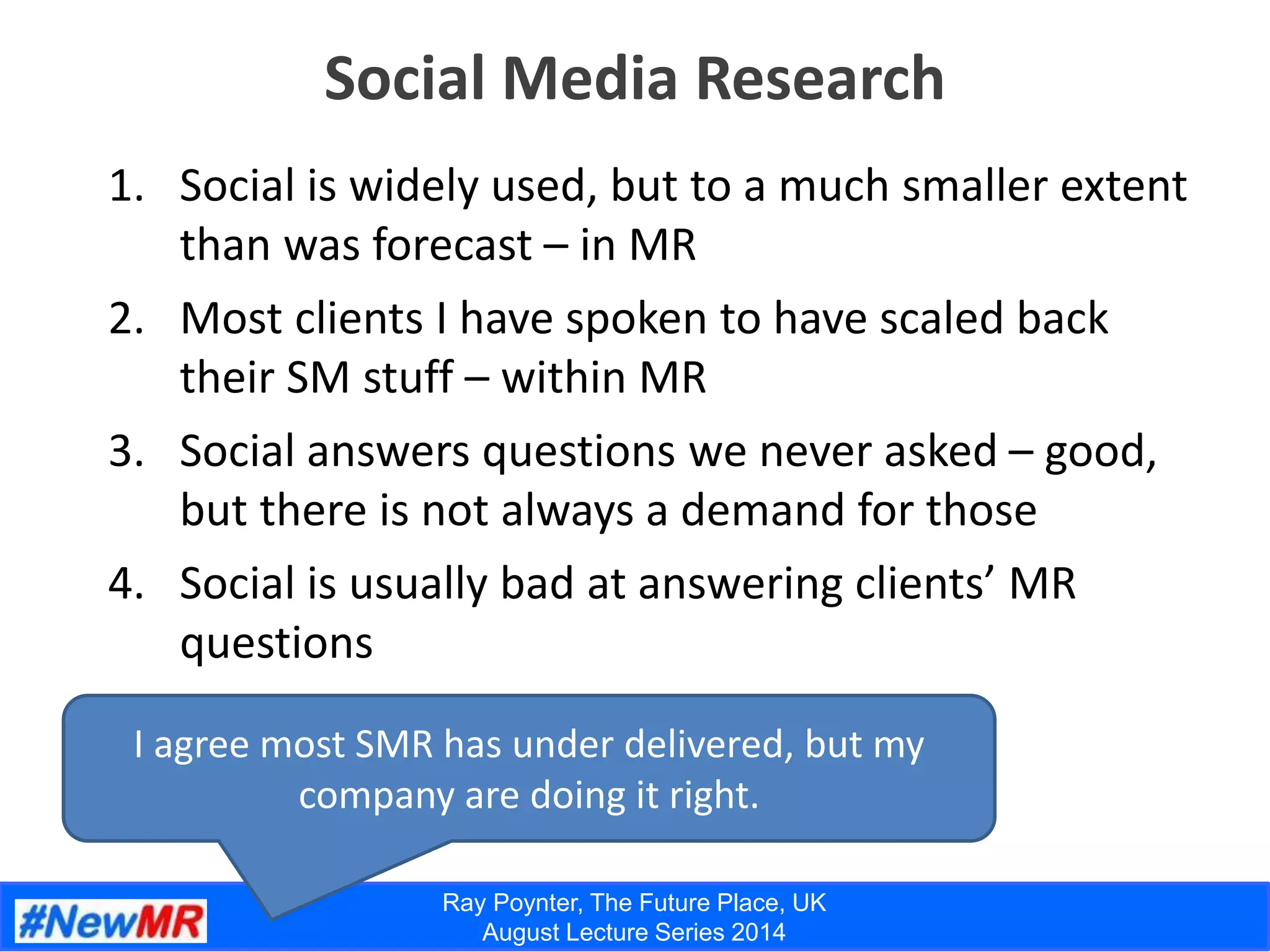 Social Media Research

1. Social is widely used, but to a much smaller extent than was forecast – in MR

2. Most clients I have spoken to have scaled back their SM stuff – within MR

3. Social answers questions we never asked – good, but there is not always a demand for those

4. Social is usually bad at answering clients' MR questions

I agree most SMR has under delivered, but my company are doing it right.

#NewMR

Ray Poynter, The Future Place, UK
August Lecture Series 2014